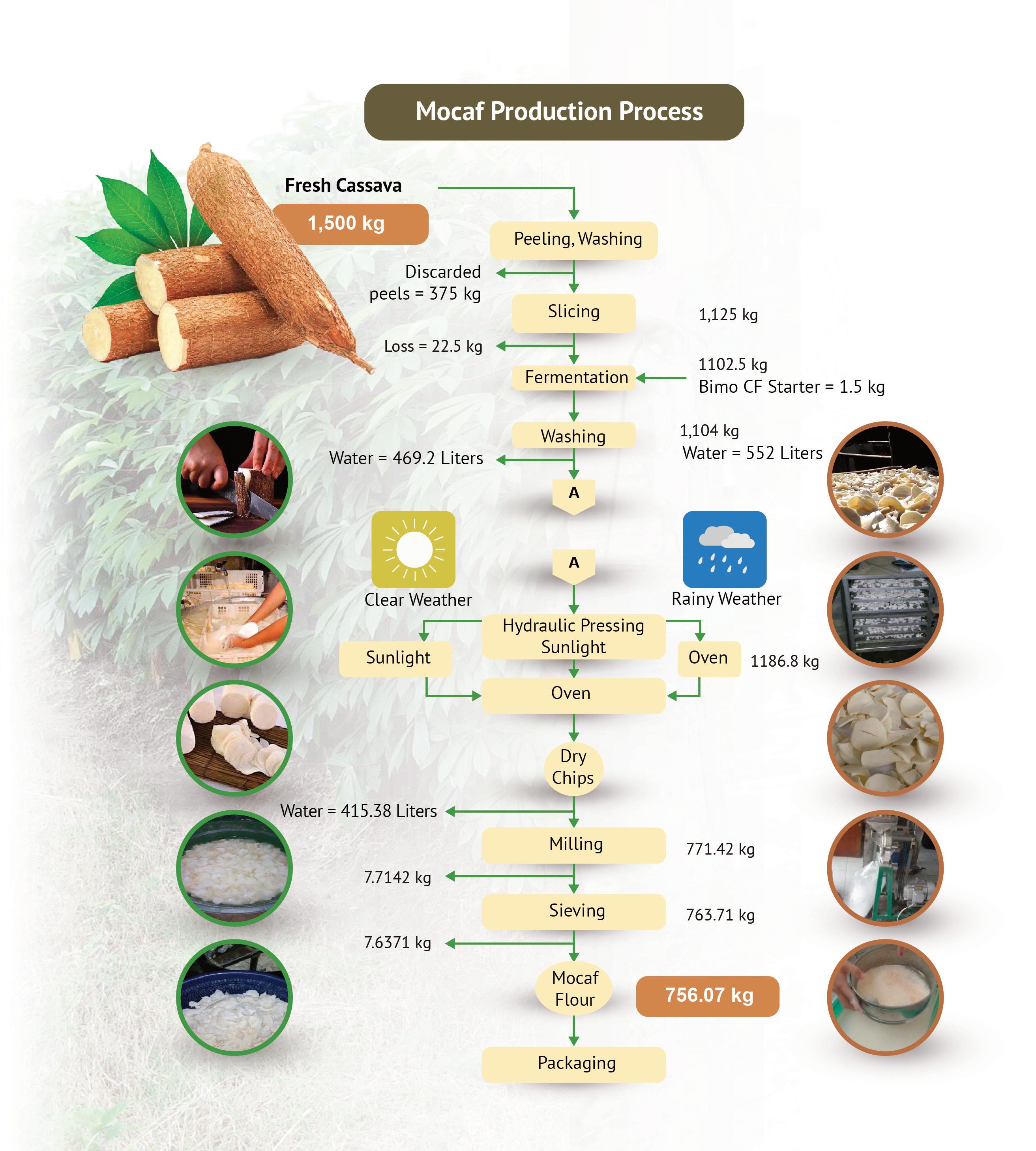 Mocaf Production Process

Fresh Cassava

1,500 kg

Peeling, Washing

Discarded peels = 375 kg

Slicing

1,125 kg

Loss = 22.5 kg

Fermentation

1102.5 kg

Bimo CF Starter = 1.5 kg

Washing

1,104 kg

Water = 552 Liters

Water = 469.2 Liters

A

A

Clear Weather

Rainy Weather

Hydraulic Pressing Sunlight

Sunlight

Oven

1186.8 kg

Oven

Dry Chips

Water = 415.38 Liters

Milling

771.42 kg

7.7142 kg

Sieving

763.71 kg

7.6371 kg

Mocaf Flour

756.07 kg

Packaging